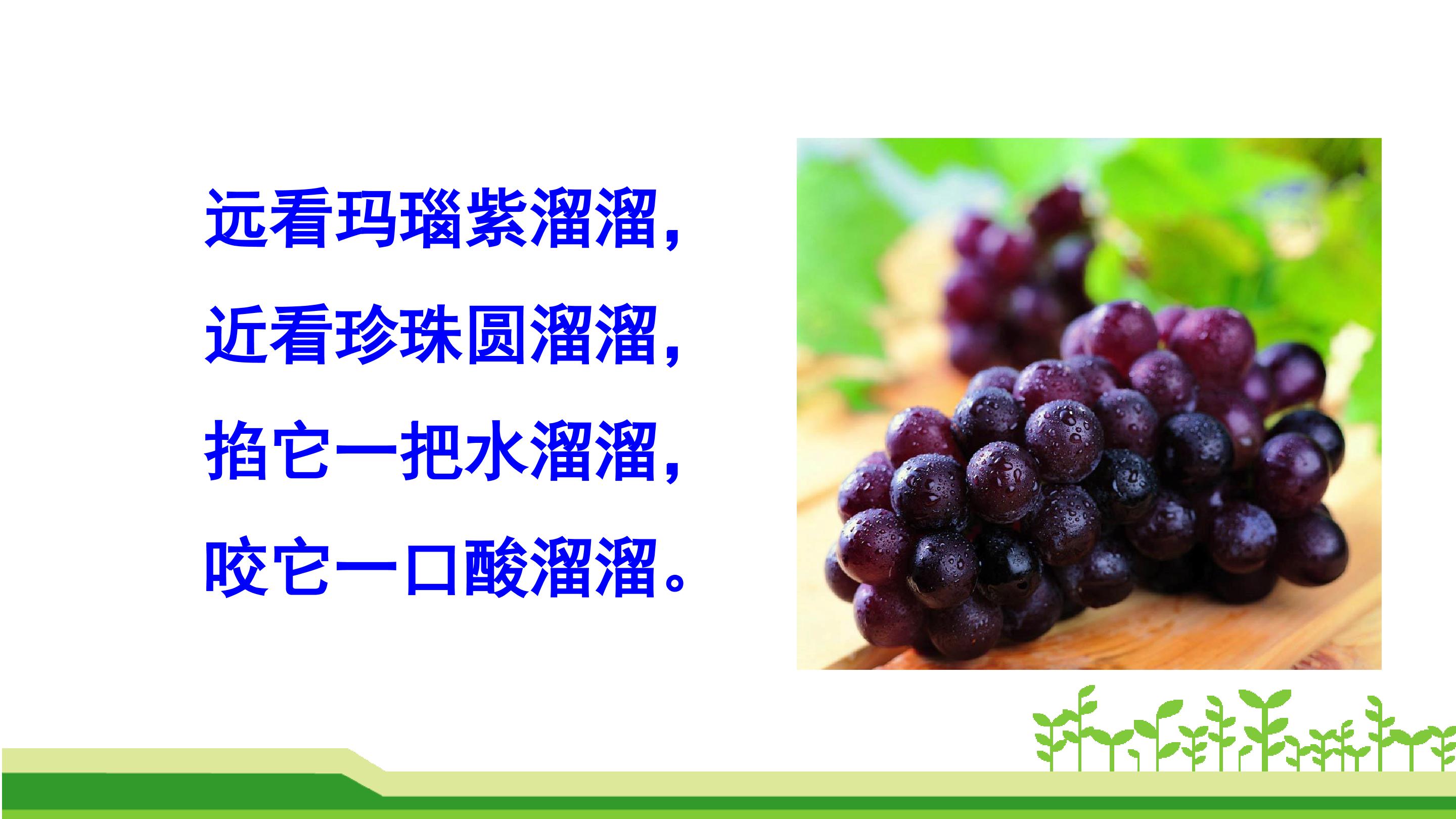 远看玛瑙紫溜溜，

近看珍珠圆溜溜，

掐它一把水溜溜，

咬它一口酸溜溜。